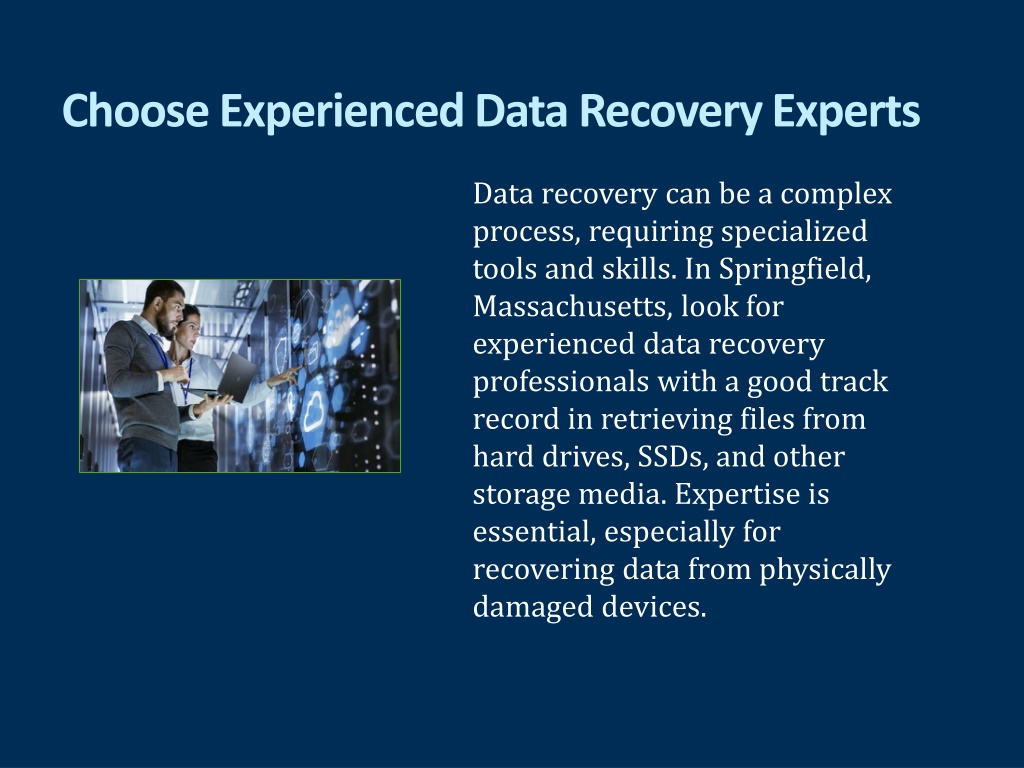 Choose Experienced Data Recovery Experts

Data recovery can be a complex process, requiring specialized tools and skills. In Springfield, Massachusetts, look for experienced data recovery professionals with a good track record in retrieving files from hard drives, SSDs, and other storage media. Expertise is essential, especially for recovering data from physically damaged devices.